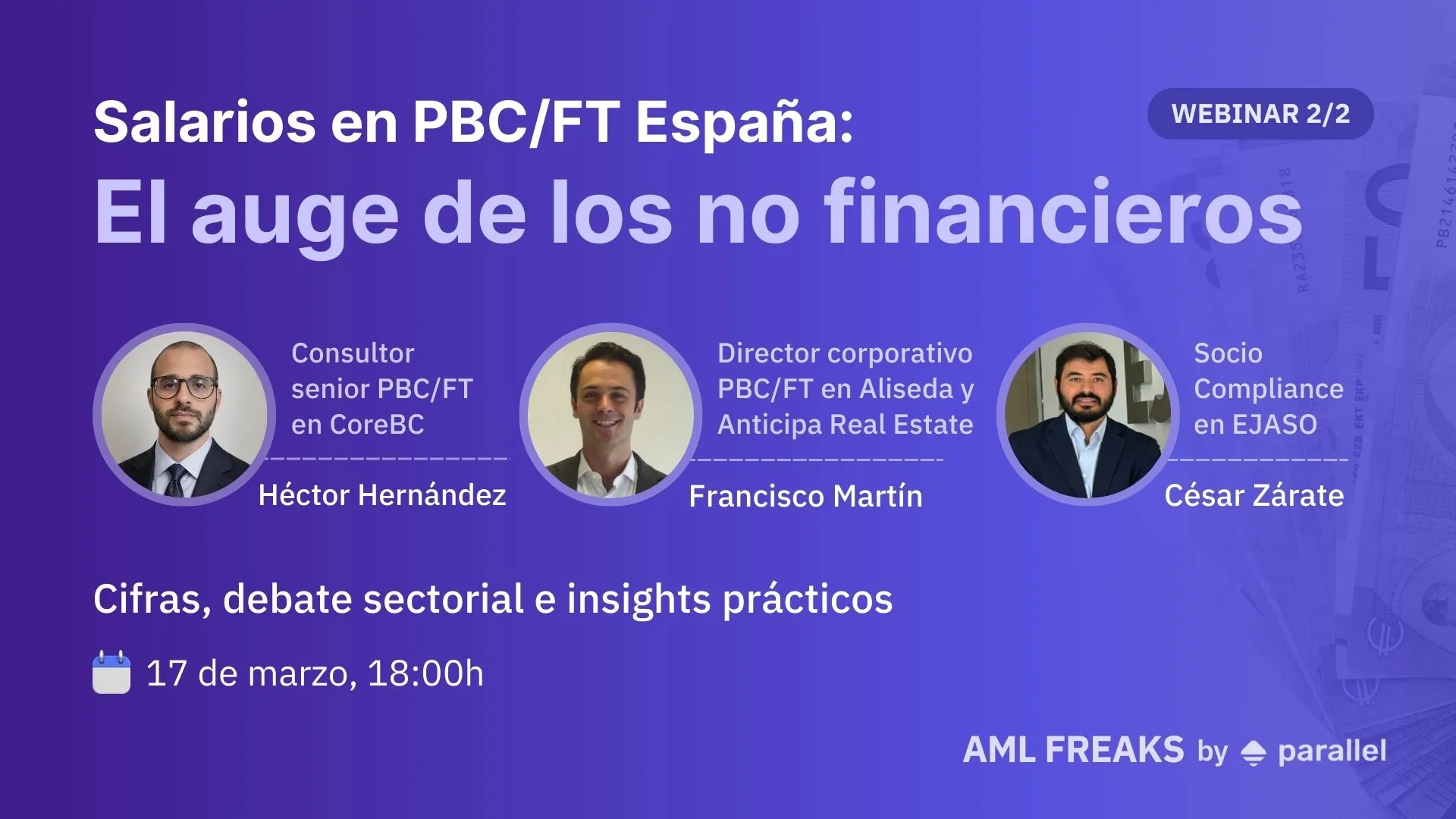 Salarios en PBC/FT España:

WEBINAR 2/2

El auge de los no financieros

Consultor senior PBC/FT en CoreBC

Héctor Hernández

Director corporativo PBC/FT en Aliseda y Anticipa Real Estate

Francisco Martín

Socio Compliance en EJASO

César Zárate

Cifras, debate sectorial e insights prácticos

17 de marzo, 18:00h

AML FREAKS by parallel